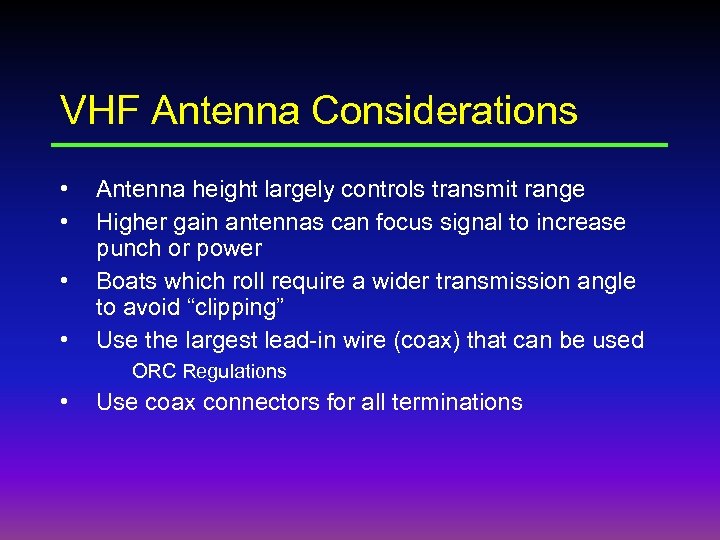 VHF Antenna Considerations

• Antenna height largely controls transmit range
• Higher gain antennas can focus signal to increase punch or power
• Boats which roll require a wider transmission angle to avoid “clipping”
• Use the largest lead-in wire (coax) that can be used
ORC Regulations
• Use coax connectors for all terminations